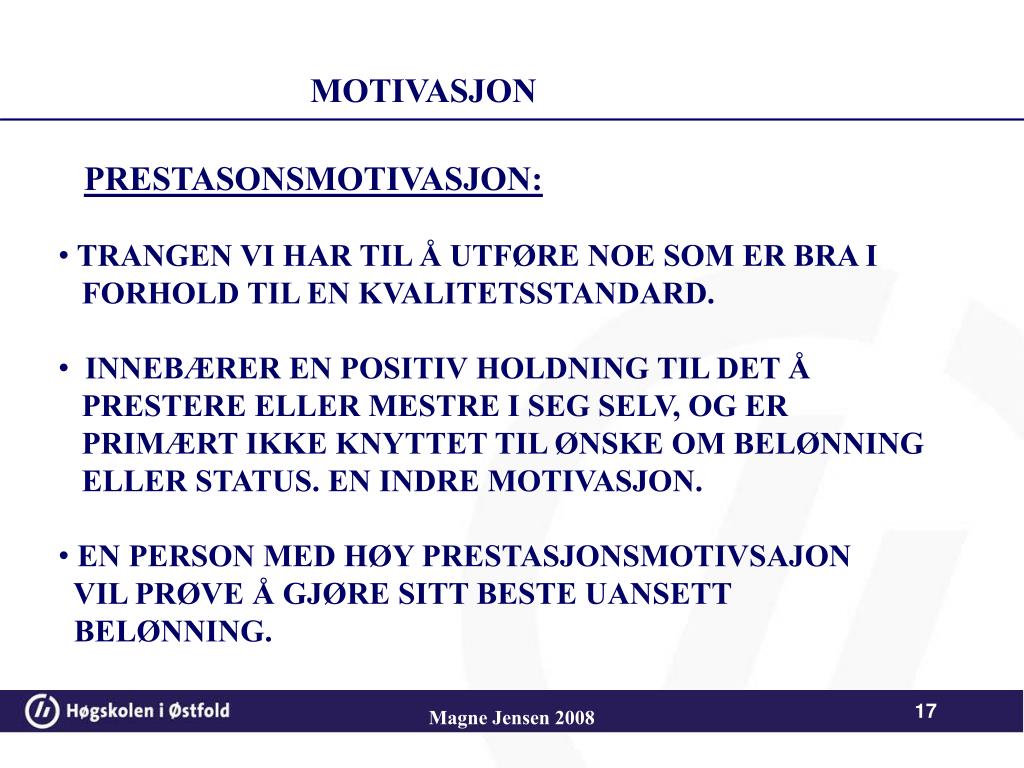 MOTIVASJON

PRESTASONSMOTIVASJON:

• TRANGEN VI HAR TIL Å UTFØRE NOE SOM ER BRA I FORHOLD TIL EN KVALITETSSTANDARD.

• INNEBÆRER EN POSITIV HOLDNING TIL DET Å PRESTERE ELLER MESTRE I SEG SELV, OG ER PRIMÆRT IKKE KNYTTET TIL ØNSKE OM BELØNNING ELLER STATUS. EN INDRE MOTIVASJON.

• EN PERSON MED HØY PRESTASJONSMOTIVSAJON VIL PRØVE Å GJØRE SITT BESTE UANSETT BELØNNING.

Høgskolen i Østfold

Magne Jensen 2008

17